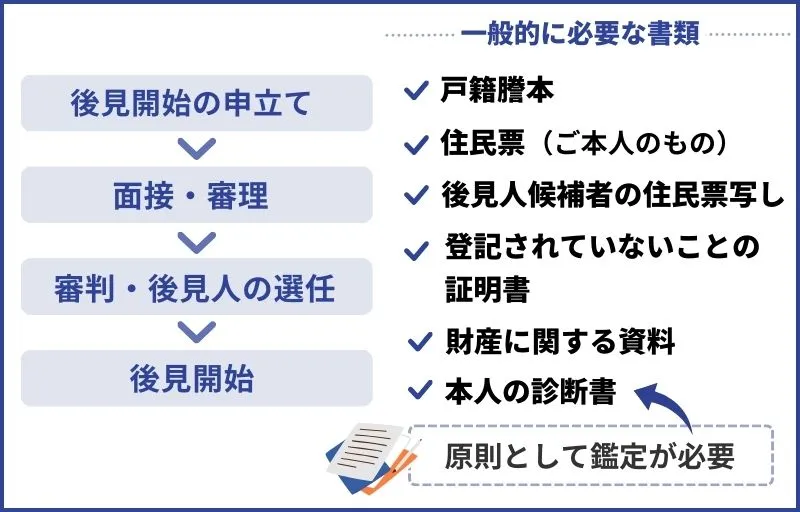 後見開始の申立て

面接・審理

審判・後見人の選任

後見開始

一般的に必要な書類

戸籍謄本

住民票（ご本人のもの）

後見人候補者の住民票写し

登記されていないことの証明書

財産に関する資料

本人の診断書

原則として鑑定が必要